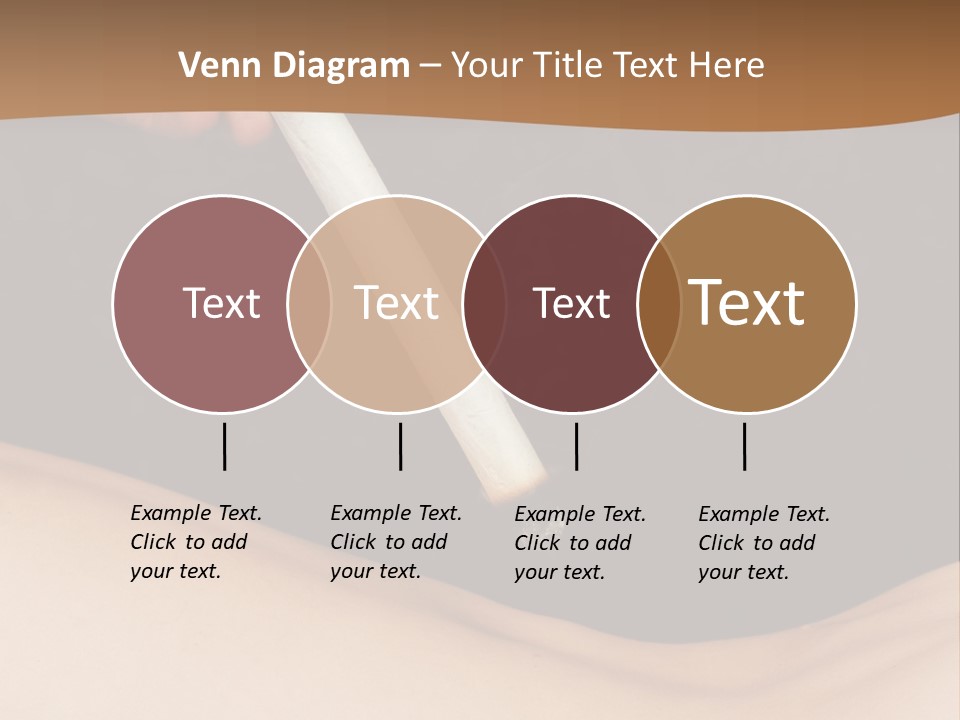 Venn Diagram – Your Title Text Here

Text

Text

Text

Text

Example Text. Click to add your text.

Example Text. Click to add your text.

Example Text. Click to add your text.

Example Text. Click to add your text.